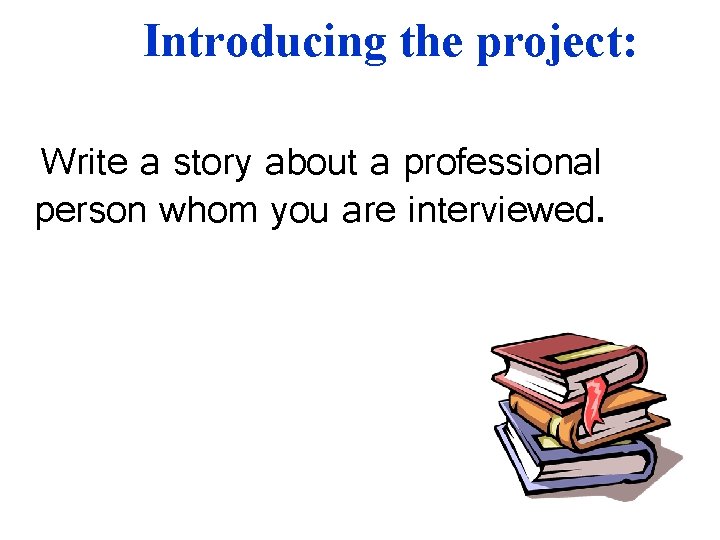 Introducing the project:

Write a story about a professional person whom you are interviewed.